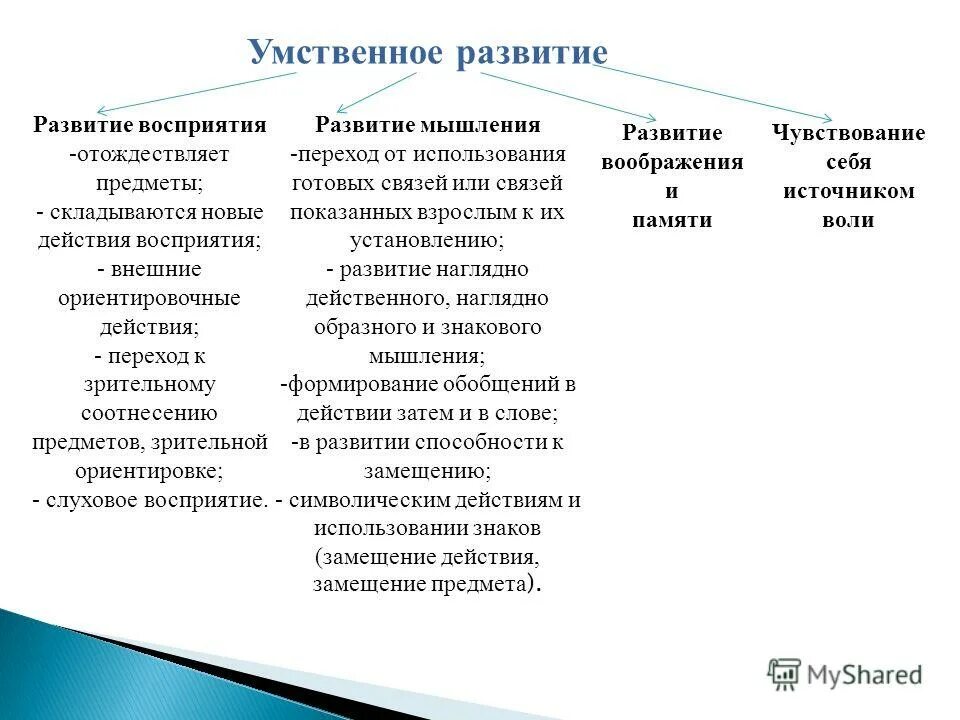 Умственное развитие

Развитие восприятия
-отождествляет предметы;
- складываются новые действия восприятия;
- внешние ориентировочные действия;
- переход к зрительному соотнесению предметов, зрительной ориентировке;
- слуховое восприятие.

Развитие мышления
-переход от использования готовых связей или связей показанных взрослым к их установлению;
- развитие наглядно действенного, наглядно образного и знакового мышления;
-формирование обобщений в действии затем и в слове;
-в развитии способности к замещению;
- символическим действиям и использовании знаков (замещение действия, замещение предмета).

Развитие воображения и памяти

Чувствование себя источником воли

MyShared